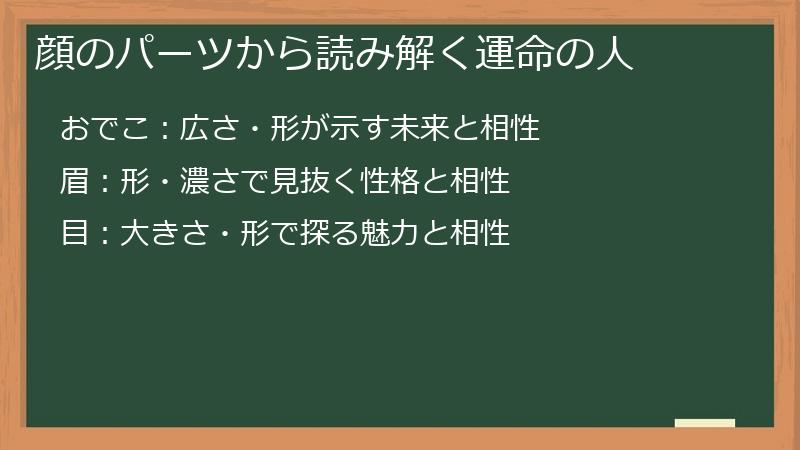 顔のパーツから読み解く運命の人

おでこ：広さ・形が示す未来と相性

眉：形・濃さで見抜く性格と相性

目：大きさ・形で探る魅力と相性